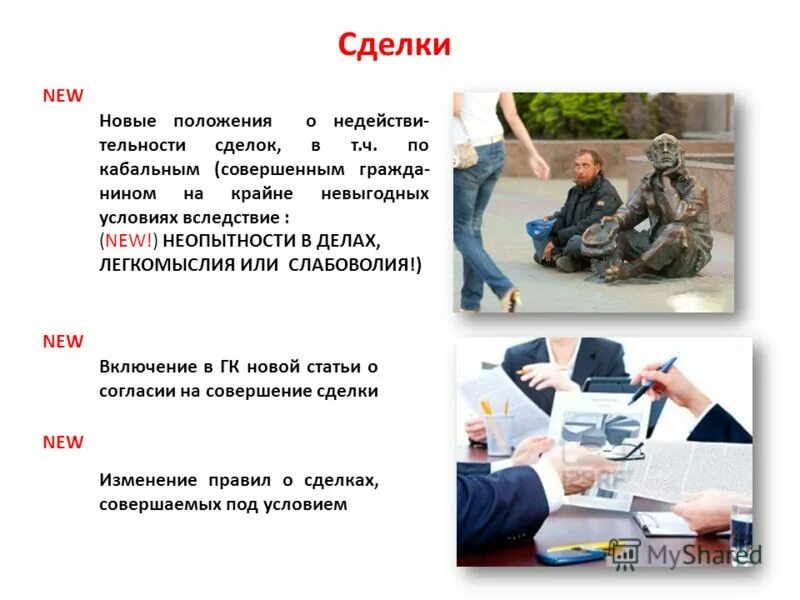 Сделки

NEW

Новые положения о недействительности сделок, в т.ч. по кабальным (совершенным гражданином на крайне невыгодных условиях вследствие :
(NEW!) НЕОПЫТНОСТИ В ДЕЛАХ, ЛЕГКОМЫСЛИЯ ИЛИ СЛАБОВОЛИЯ!)

NEW

Включение в ГК новой статьи о согласии на совершение сделки

NEW

Изменение правил о сделках, совершаемых под условием

MyShared